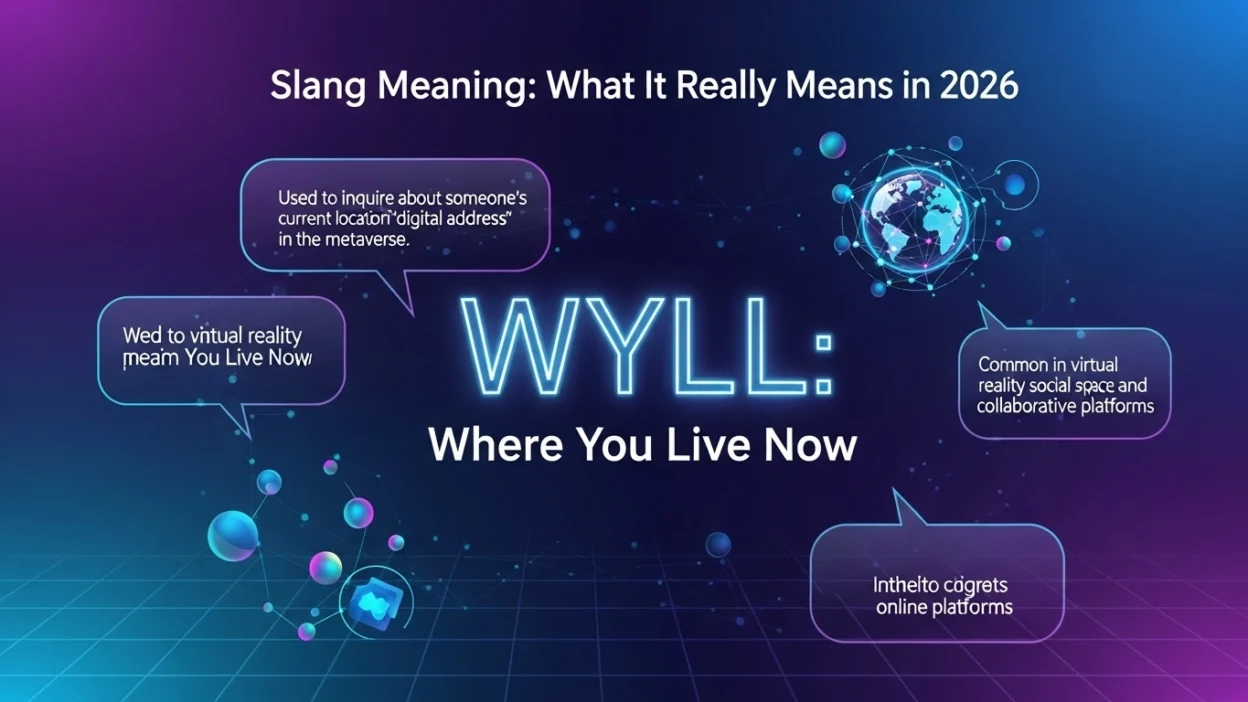 Slang Meaning: What It Really Means in 2026

Used to inquire about someone's current location "digital address" in the metaverse.

Wed to virtual reality meam You Live Now

WYLL:

Where You Live Now

Common in virtual reality social space and collaborative platforms

Inthelto cogrets online platforms